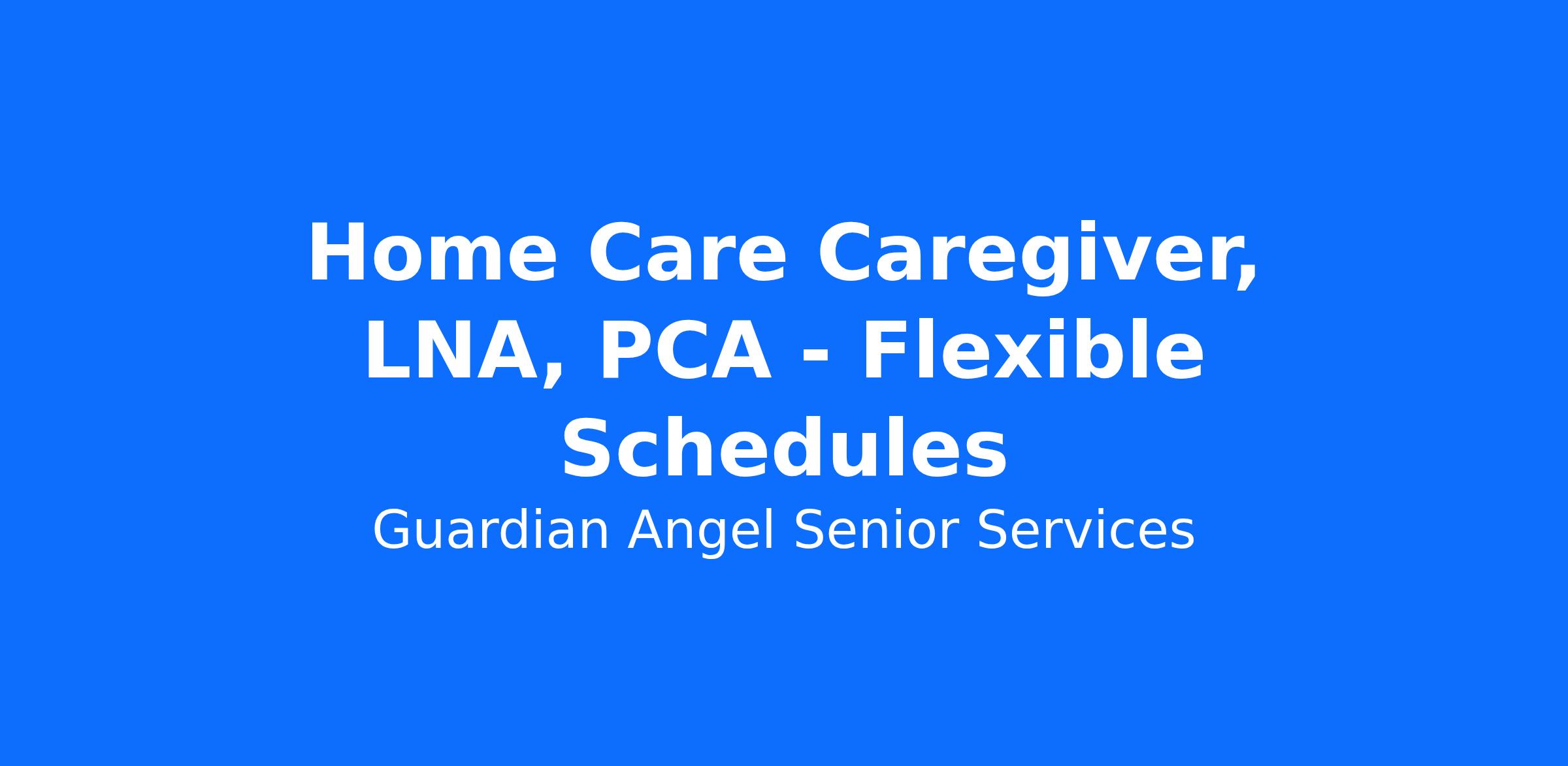 Home Care Caregiver, LNA, PCA - Flexible Schedules

Guardian Angel Senior Services